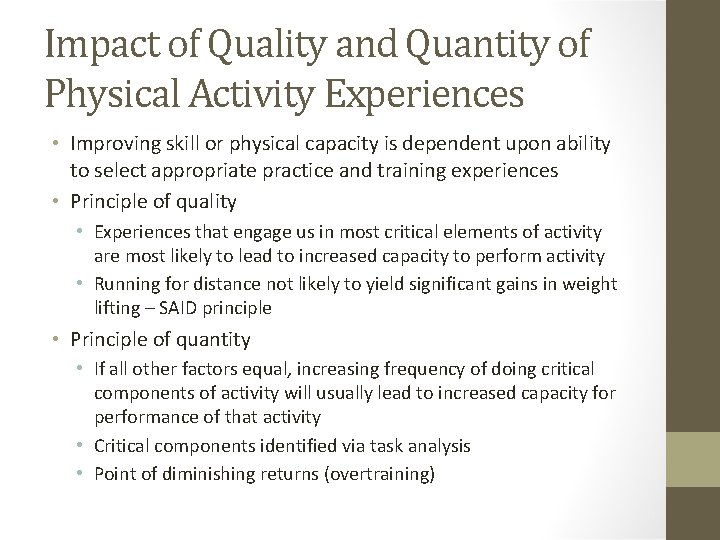 Impact of Quality and Quantity of Physical Activity Experiences

• Improving skill or physical capacity is dependent upon ability to select appropriate practice and training experiences
• Principle of quality
  • Experiences that engage us in most critical elements of activity are most likely to lead to increased capacity to perform activity
  • Running for distance not likely to yield significant gains in weight lifting – SAID principle
• Principle of quantity
  • If all other factors equal, increasing frequency of doing critical components of activity will usually lead to increased capacity for performance of that activity
  • Critical components identified via task analysis
  • Point of diminishing returns (overtraining)